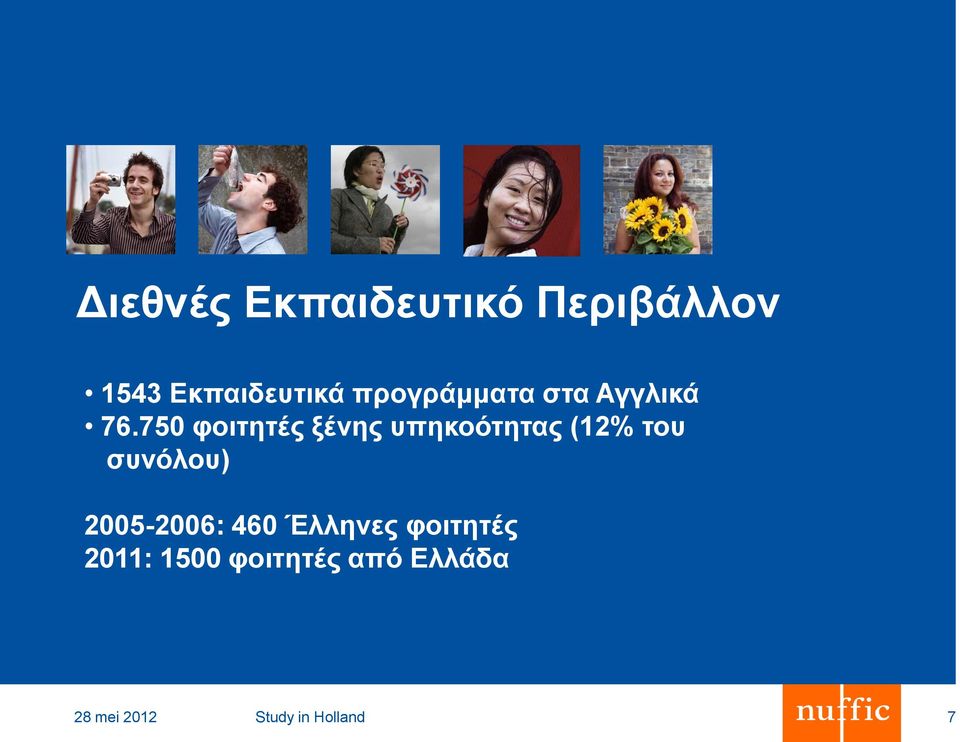 Διεθνές Εκπαιδευτικό Περιβάλλον

• 1543 Εκπαιδευτικά προγράμματα στα Αγγλικά
• 76.750 φοιτητές ξένης υπηκοότητας (12% του συνόλου)

2005-2006: 460 Έλληνες φοιτητές
2011: 1500 φοιτητές από Ελλάδα

28 mei 2012 Study in Holland nuffic 7